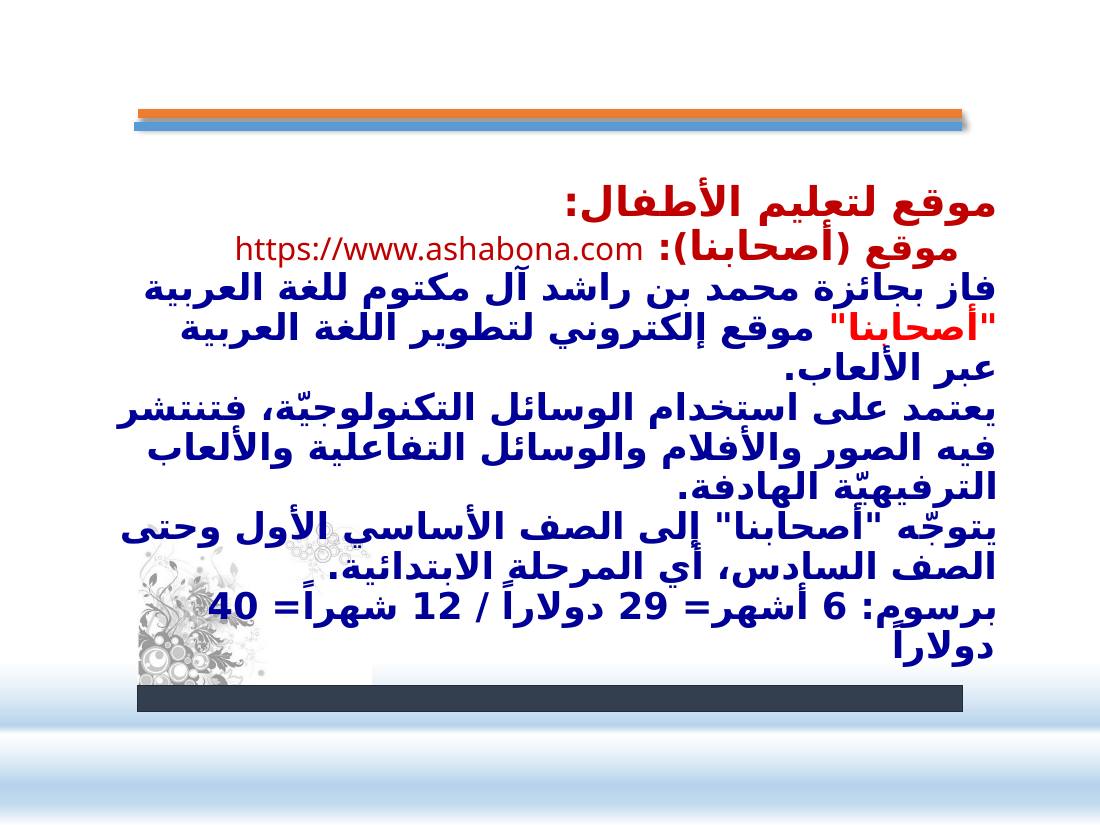 موقع لتعليم الأطفال:
موقع (أصحابنا): https://www.ashabona.com
فاز بجائزة محمد بن راشد آل مكتوم للغة العربية "أصحابنا" موقع إلكتروني لتطوير اللغة العربية عبر الألعاب.
يعتمد على استخدام الوسائل التكنولوجيّة، فتنتشر فيه الصور والأفلام والوسائل التفاعلية والألعاب الترفيهيّة الهادفة.
يتوجّه "أصحابنا" إلى الصف الأساسي الأول وحتى الصف السادس، أي المرحلة الابتدائية.
برسوم: 6 أشهر= 29 دولاراً / 12 شهراً= 40 دولاراً